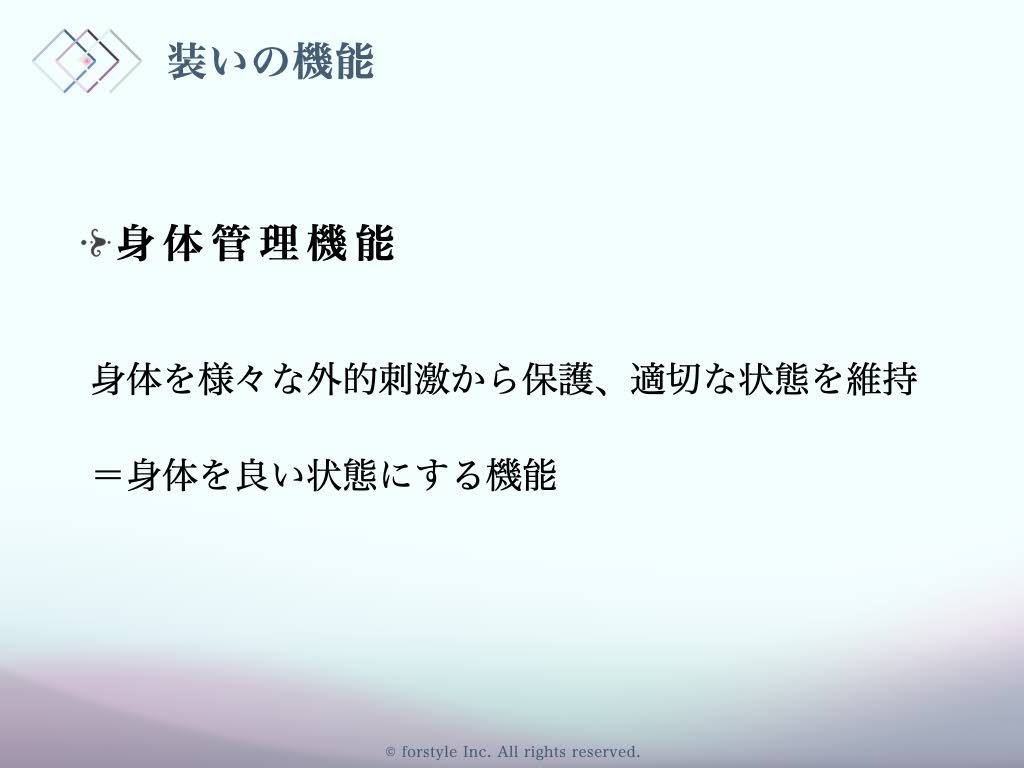 装いの機能

身体管理機能

身体を様々な外的刺激から保護、適切な状態を維持

＝身体を良い状態にする機能

© forstyle Inc. All rights reserved.